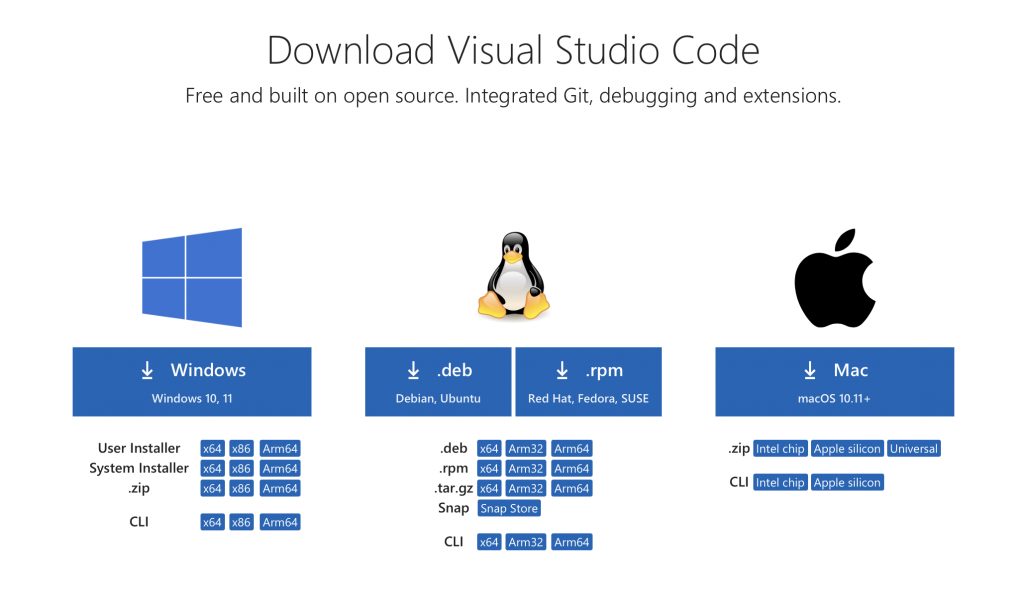 Download Visual Studio Code

Free and built on open source. Integrated Git, debugging and extensions.

Windows
Windows 10, 11

User Installer x64 x86 Arm64
System Installer x64 x86 Arm64
.zip x64 x86 Arm64

CLI x64 x86 Arm64

.deb
Debian, Ubuntu

.rpm
Red Hat, Fedora, SUSE

.deb x64 Arm32 Arm64
.rpm x64 Arm32 Arm64
.tar.gz x64 Arm32 Arm64
Snap Snap Store

CLI x64 Arm32 Arm64

Mac
macOS 10.11+

.zip Intel chip Apple silicon Universal

CLI Intel chip Apple silicon